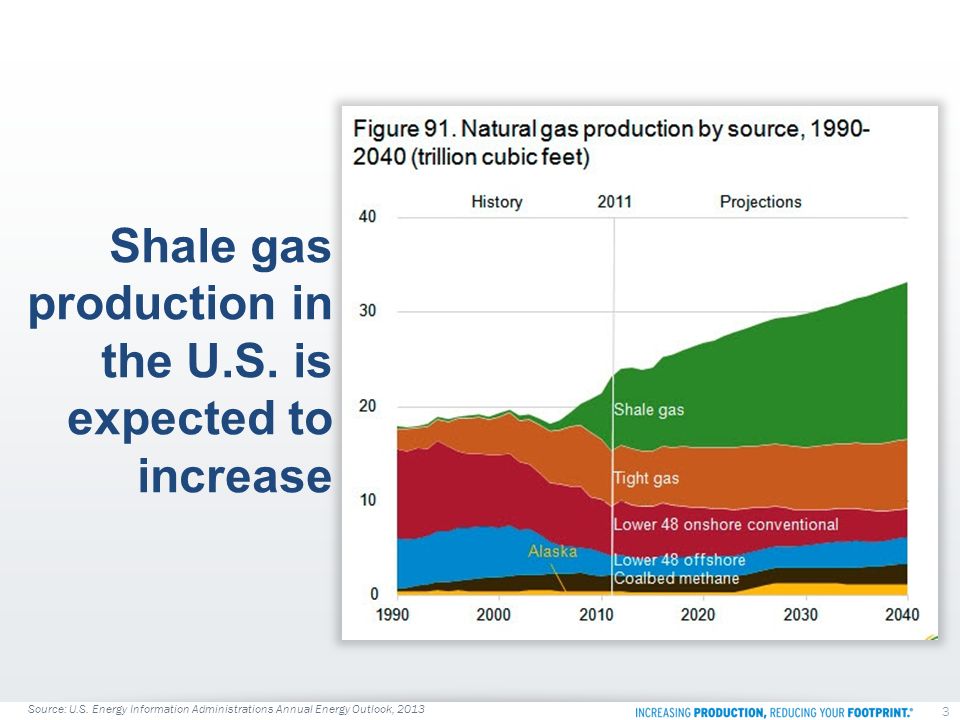 Shale gas production in the U.S. is expected to increase

Figure 91. Natural gas production by source, 1990-2040 (trillion cubic feet)

History 2011 Projections

40
30
20
10
0

Shale gas
Tight gas
Lower 48 onshore conventional
Alaska
Lower 48 offshore
Coalbed methane

1990 2000 2010 2020 2030 2040

Source: U.S. Energy Information Administrations Annual Energy Outlook, 2013

INCREASING PRODUCTION, REDUCING YOUR FOOTPRINT.® 3